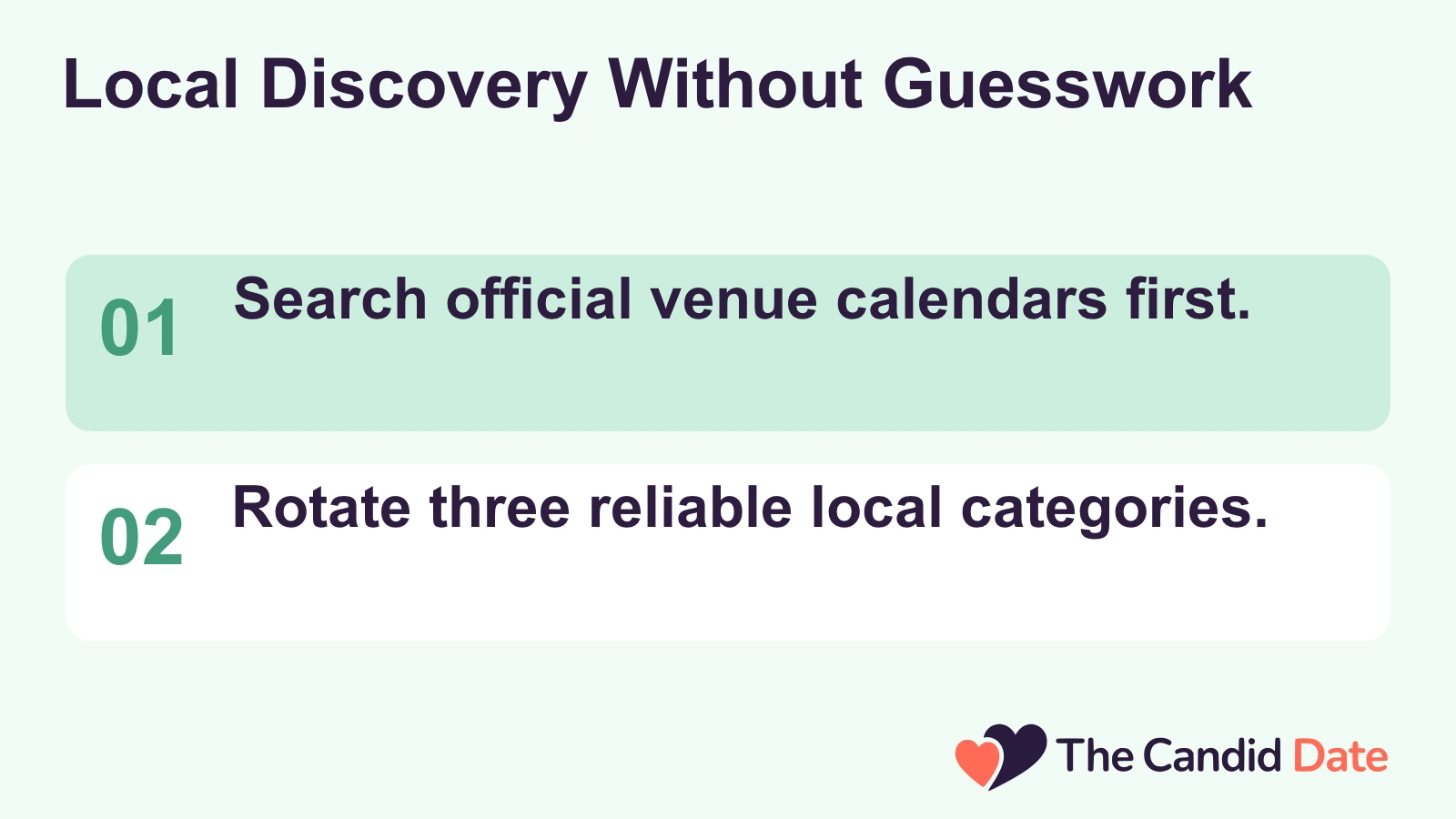 Local Discovery Without Guesswork

01 Search official venue calendars first.

02 Rotate three reliable local categories.

The Candid Date